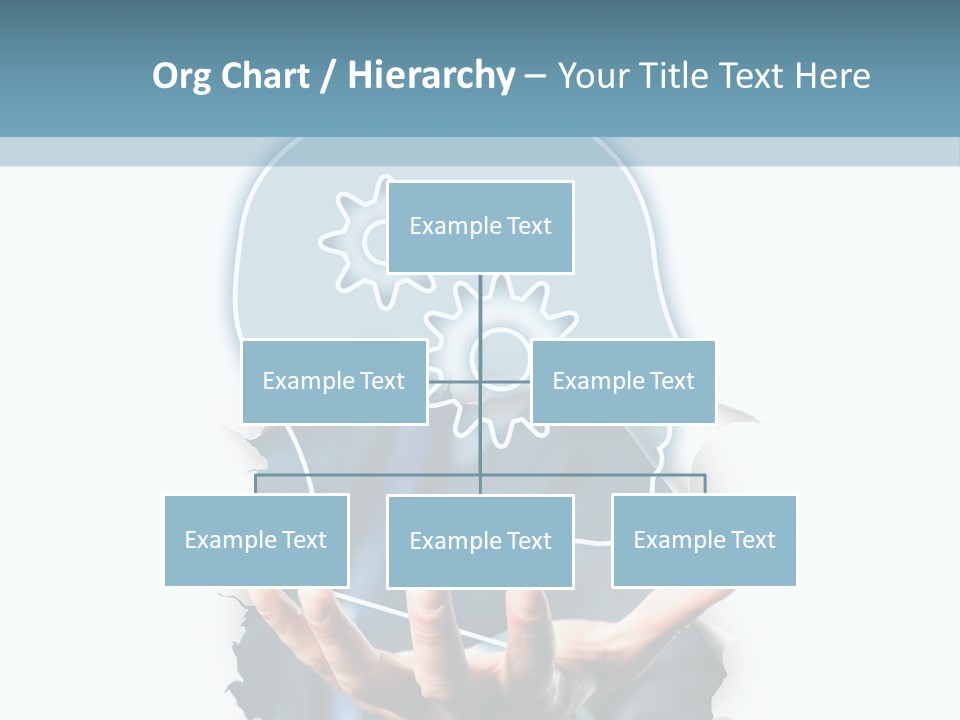 Org Chart / Hierarchy – Your Title Text Here

Example Text

Example Text

Example Text

Example Text

Example Text

Example Text